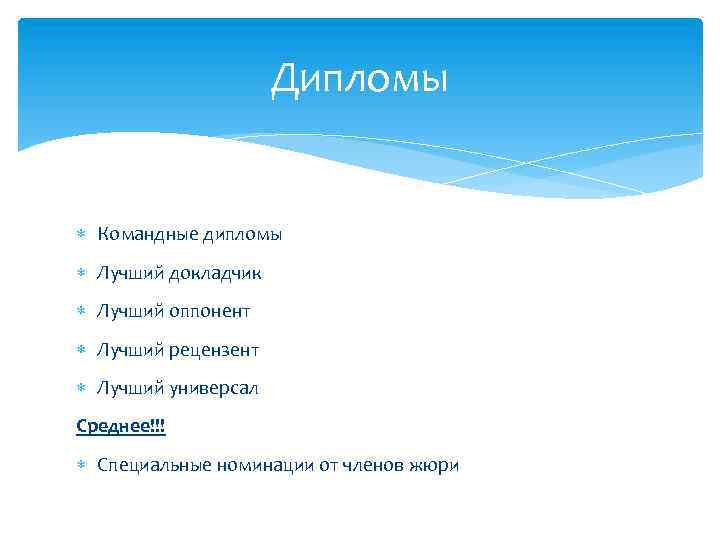 Дипломы

* Командные дипломы
* Лучший докладчик
* Лучший оппонент
* Лучший рецензент
* Лучший универсал

Среднее!!!

* Специальные номинации от членов жюри